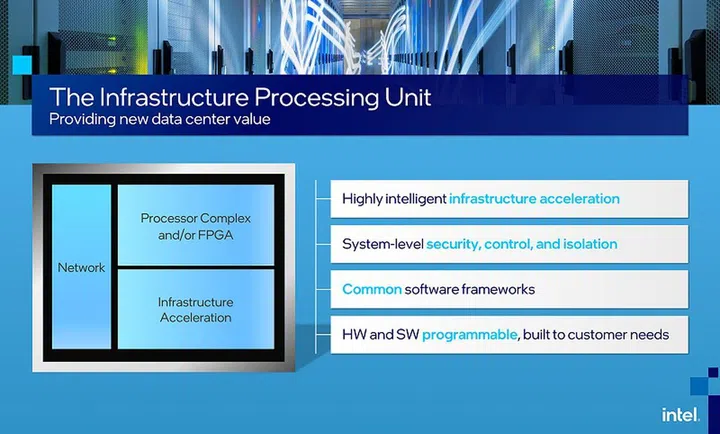 The Infrastructure Processing Unit
Providing new data center value

Network

Processor Complex and/or FPGA

Infrastructure Acceleration

Highly intelligent infrastructure acceleration

System-level security, control, and isolation

Common software frameworks

HW and SW programmable, built to customer needs

intel.